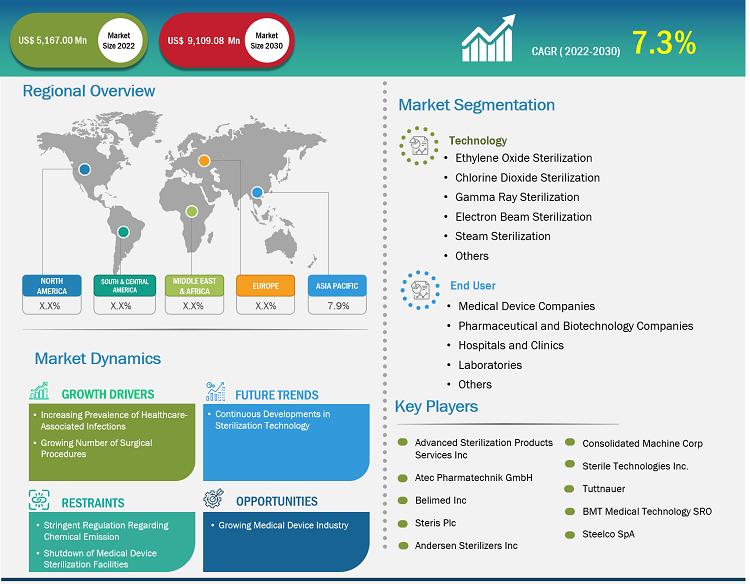 US$ 5,167.00 Mn
Market Size 2022

US$ 9,109.08 Mn
Market Size 2030

CAGR ( 2022-2030) 7.3%

Regional Overview

| NORTH AMERICA | SOUTH & CENTRAL AMERICA | MIDDLE EAST & AFRICA | EUROPE | ASIA PACIFIC |
|---|---|---|---|---|
| X.X% | X.X% | X.X% | X.X% | 7.9% |

Market Dynamics

GROWTH DRIVERS
• Increasing Prevalence of Healthcare-Associated Infections
• Growing Number of Surgical Procedures

FUTURE TRENDS
• Continuous Developments in Sterilization Technology

RESTRAINTS
• Stringent Regulation Regarding Chemical Emission
• Shutdown of Medical Device Sterilization Facilities

OPPORTUNITIES
• Growing Medical Device Industry

Market Segmentation

Technology
• Ethylene Oxide Sterilization
• Chlorine Dioxide Sterilization
• Gamma Ray Sterilization
• Electron Beam Sterilization
• Steam Sterilization
• Others

End User
• Medical Device Companies
• Pharmaceutical and Biotechnology Companies
• Hospitals and Clinics
• Laboratories
• Others

Key Players

Advanced Sterilization Products Services Inc
Atec Pharmatechnik GmbH
Belimed Inc
Steris Plc
Andersen Sterilizers Inc
Consolidated Machine Corp
Sterile Technologies Inc.
Tuttnauer
BMT Medical Technology SRO
Steelco SpA